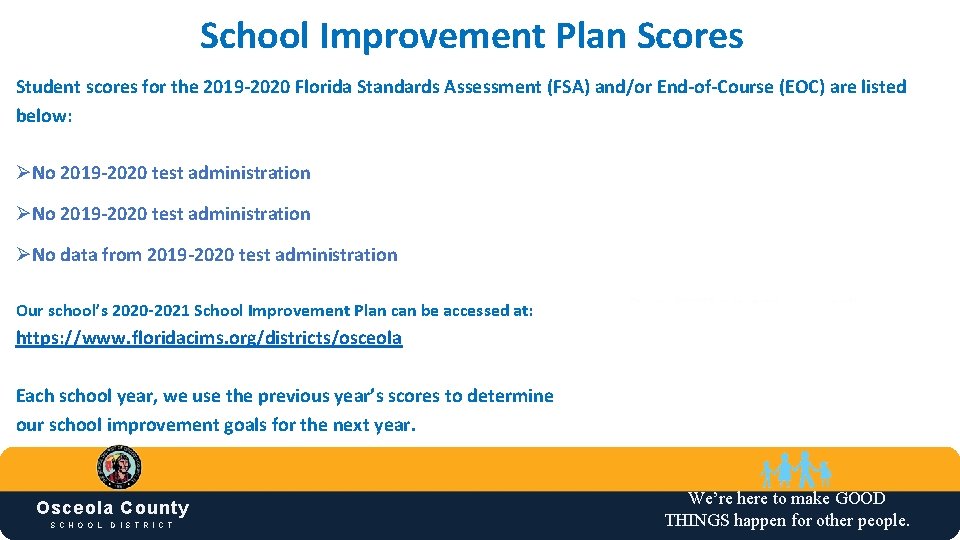 School Improvement Plan Scores

Student scores for the 2019-2020 Florida Standards Assessment (FSA) and/or End-of-Course (EOC) are listed below:

➢No 2019-2020 test administration

➢No 2019-2020 test administration

➢No data from 2019-2020 test administration

Our school's 2020-2021 School Improvement Plan can be accessed at:

https://www.floridacims.org/districts/osceola

Each school year, we use the previous year's scores to determine our school improvement goals for the next year.

Osceola County
SCHOOL DISTRICT

We're here to make GOOD THINGS happen for other people.